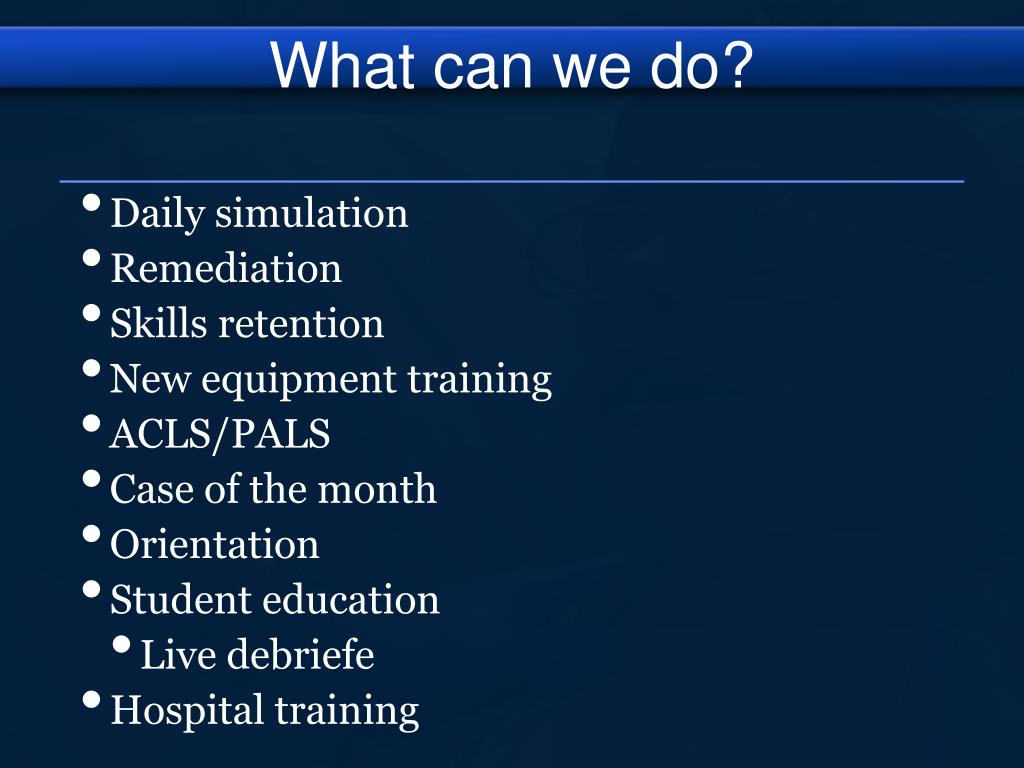 What can we do?

• Daily simulation
• Remediation
• Skills retention
• New equipment training
• ACLS/PALS
• Case of the month
• Orientation
• Student education
  • Live debriefe
• Hospital training